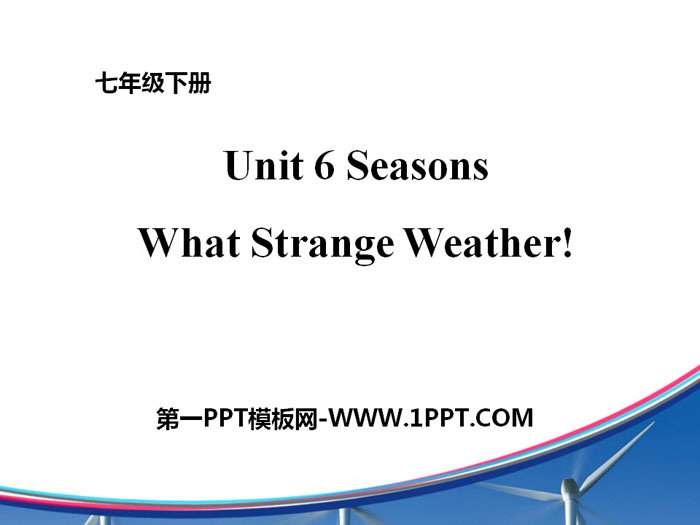 七年级下册

Unit 6 Seasons

What Strange Weather!

第一PPT模板网-WWW.1PPT.COM